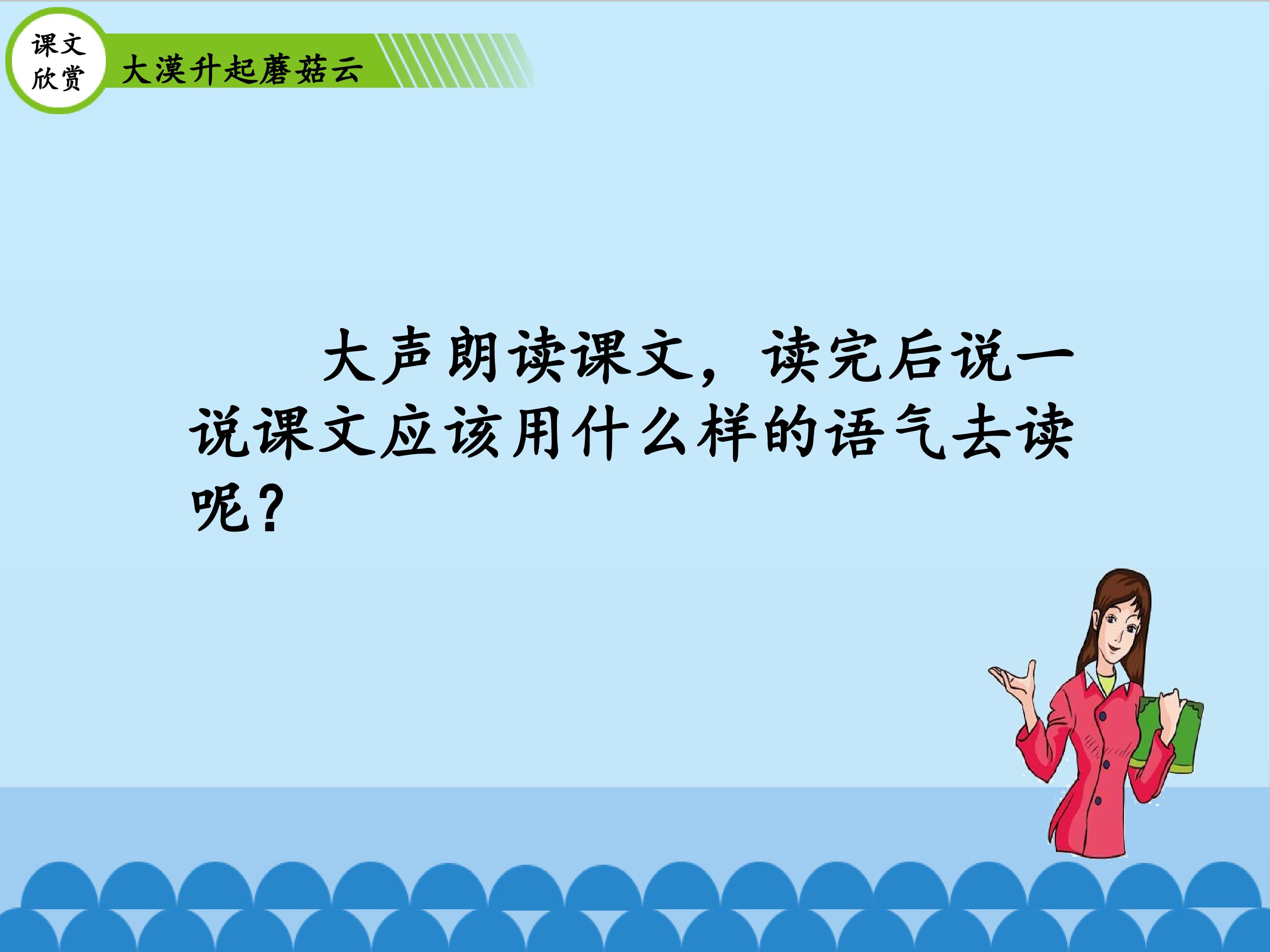 课文欣赏

大漠升起蘑菇云

大声朗读课文，读完后说一说课文应该用什么样的语气去读呢？